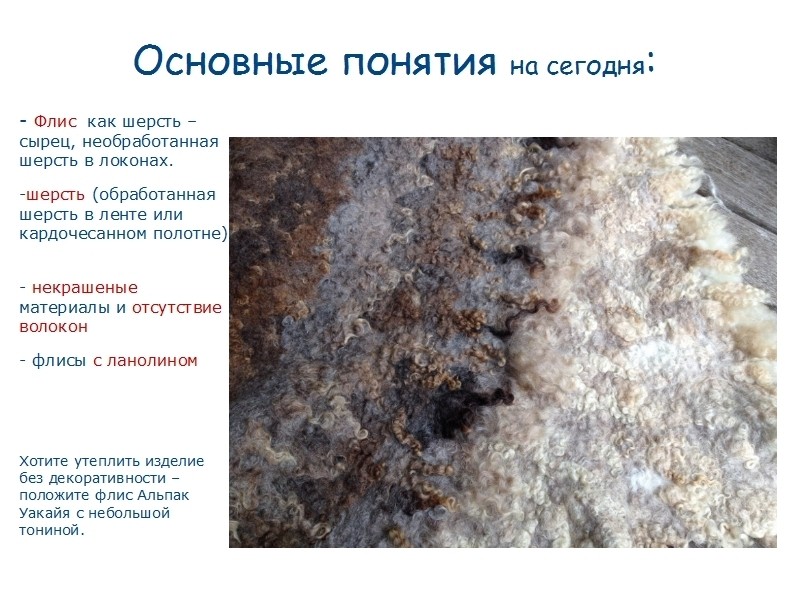 Основные понятия на сегодня:

- Флис как шерсть – сырец, необработанная шерсть в локонах.

-шерсть (обработанная шерсть в ленте или кардочесанном полотне)

- некрашеные материалы и отсутствие волокон

- флисы с ланолином

Хотите утеплить изделие без декоративности – положите флис Альпак Уакайя с небольшой тониной.